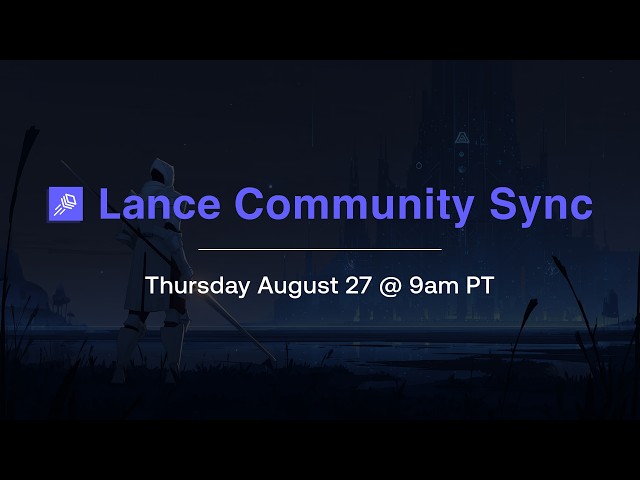 Lance Community Sync

Thursday August 27 @ 9am PT